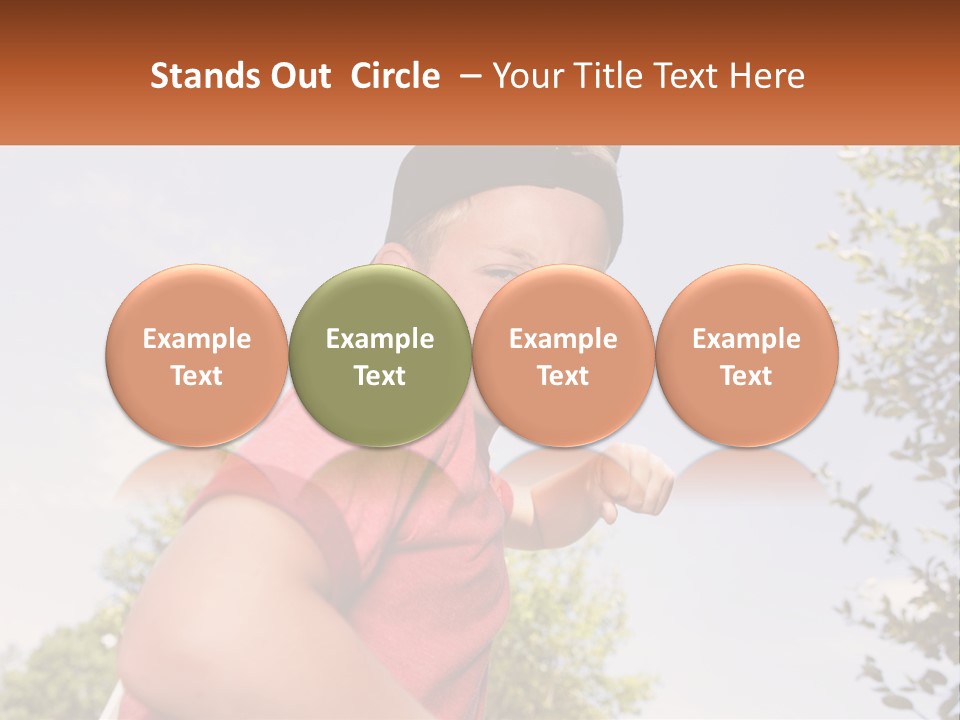 Stands Out Circle – Your Title Text Here

Example Text

Example Text

Example Text

Example Text